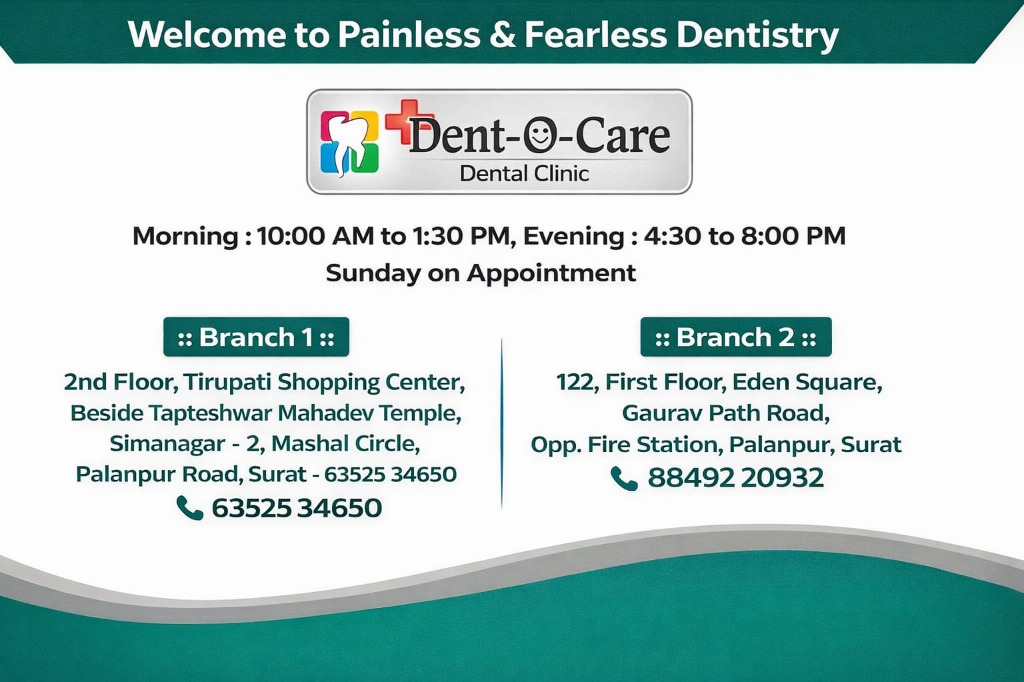 Welcome to Painless & Fearless Dentistry

Dent-O-Care
Dental Clinic

Morning : 10:00 AM to 1:30 PM, Evening : 4:30 to 8:00 PM
Sunday on Appointment

:: Branch 1 ::

2nd Floor, Tirupati Shopping Center, Beside Tapteshwar Mahadev Temple, Simanagar - 2, Mashal Circle, Palanpur Road, Surat - 63525 34650

63525 34650

:: Branch 2 ::

122, First Floor, Eden Square, Gaurav Path Road, Opp. Fire Station, Palanpur, Surat

88492 20932